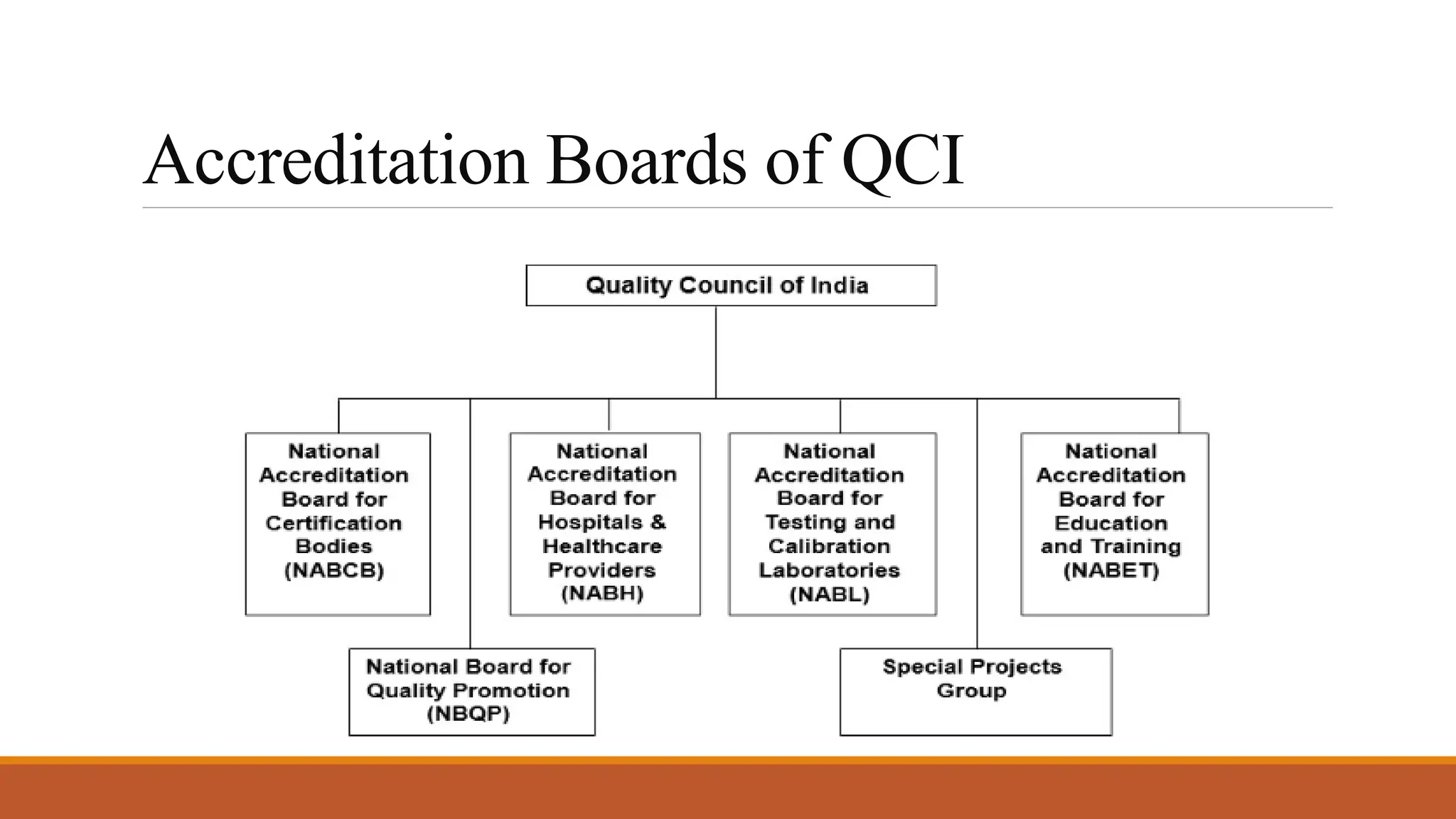 Accreditation Boards of QCI

Quality Council of India

National Accreditation Board for Certification Bodies (NABCB)

National Accreditation Board for Hospitals & Healthcare Providers (NABH)

National Accreditation Board for Testing and Calibration Laboratories (NABL)

National Accreditation Board for Education and Training (NABET)

National Board for Quality Promotion (NBQP)

Special Projects Group